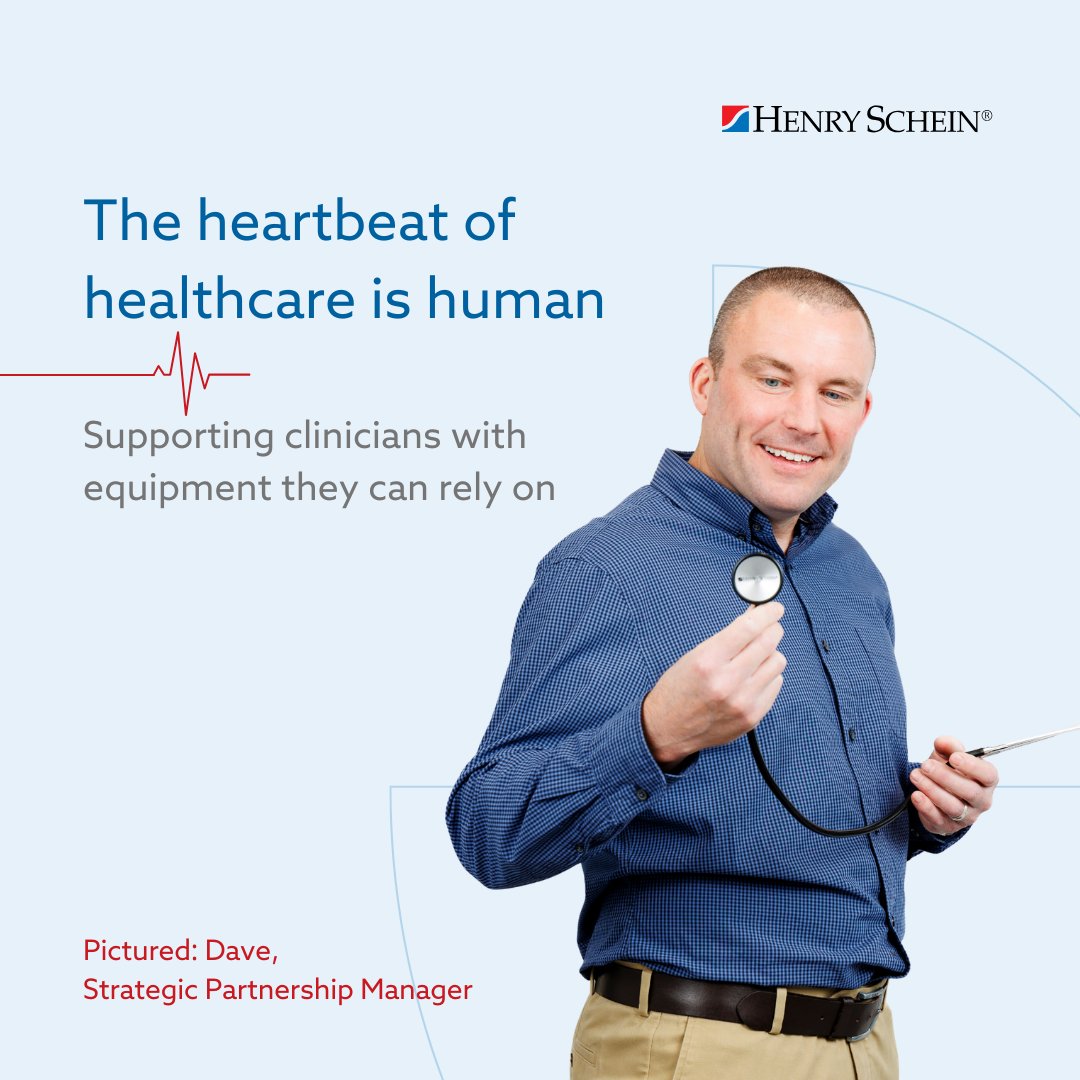 HENRY SCHEIN®

The heartbeat of healthcare is human

Supporting clinicians with equipment they can rely on

Pictured: Dave,
Strategic Partnership Manager